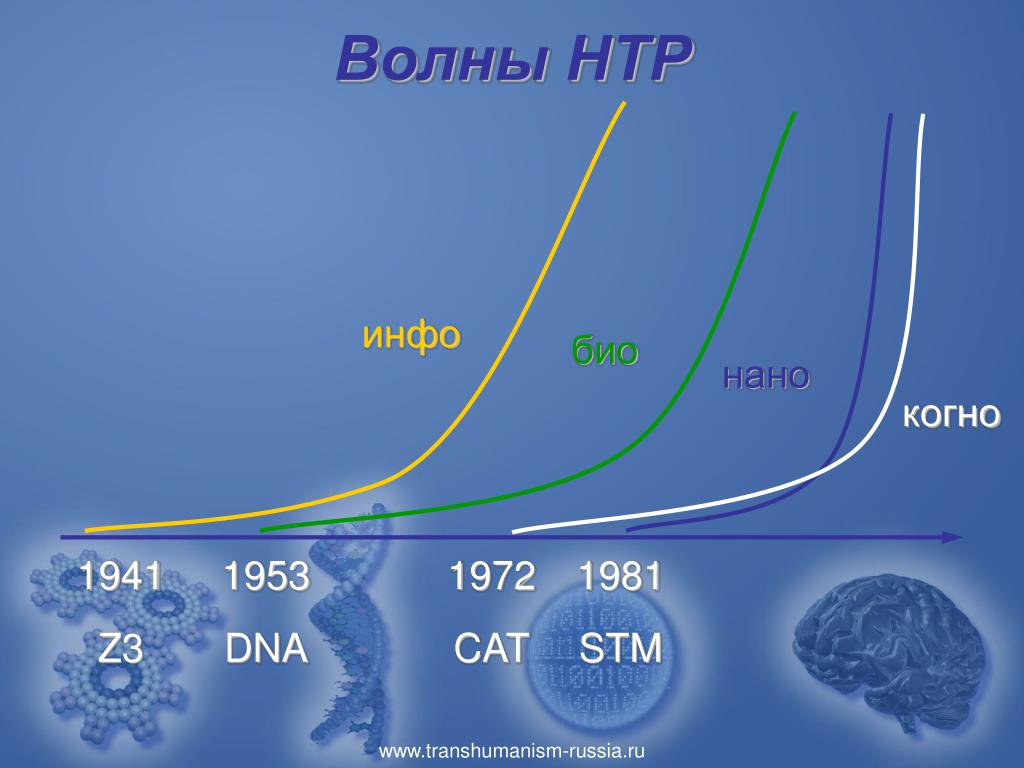 Волны НТР

инфо

био

нано

когно

1941 1953 1972 1981

Z3 DNA CAT STM

www.transhumanism-russia.ru